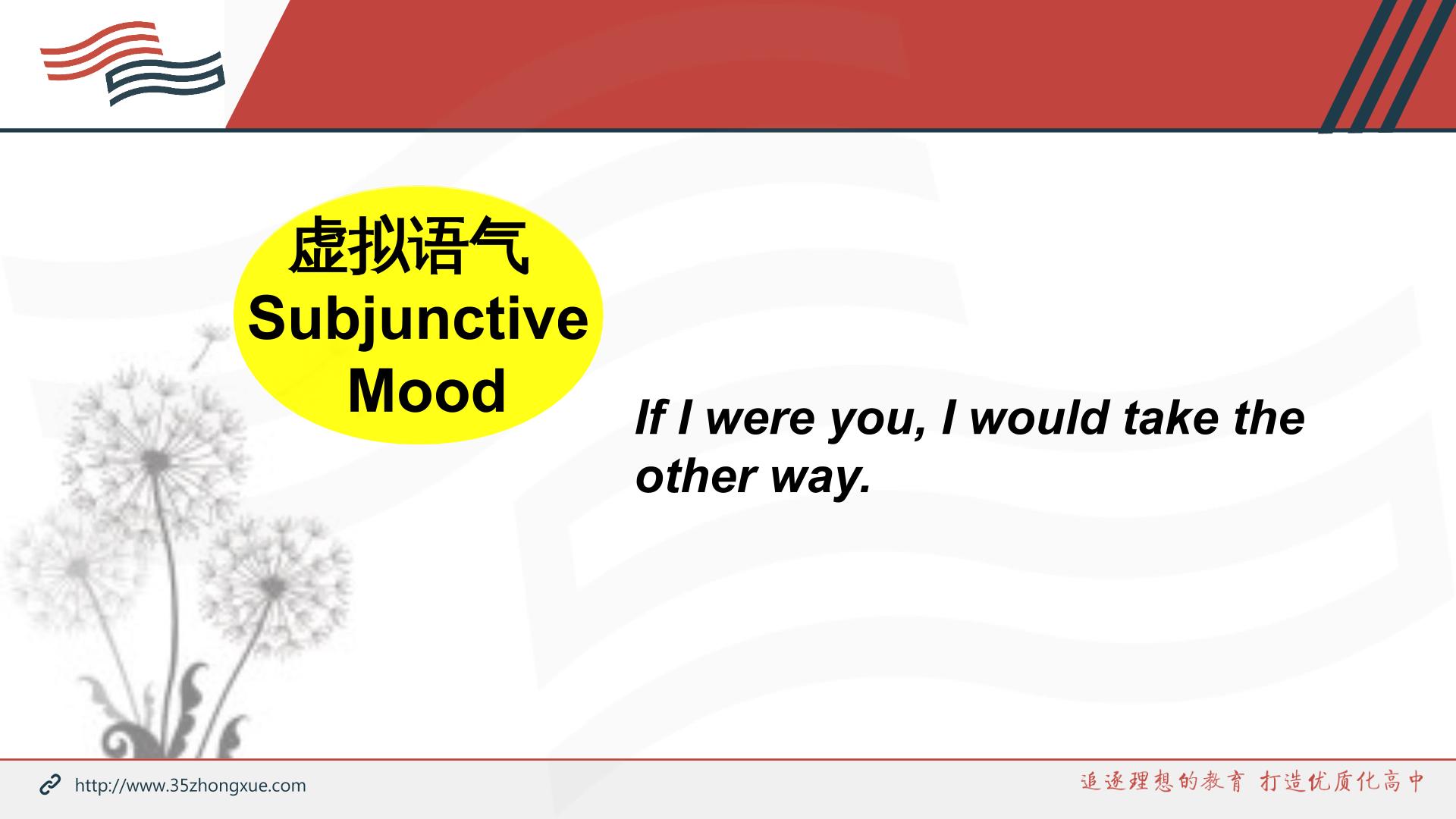 虚拟语气
Subjunctive
Mood

If I were you, I would take the other way.

http://www.35zhongxue.com

追逐理想的教育 打造优质化高中